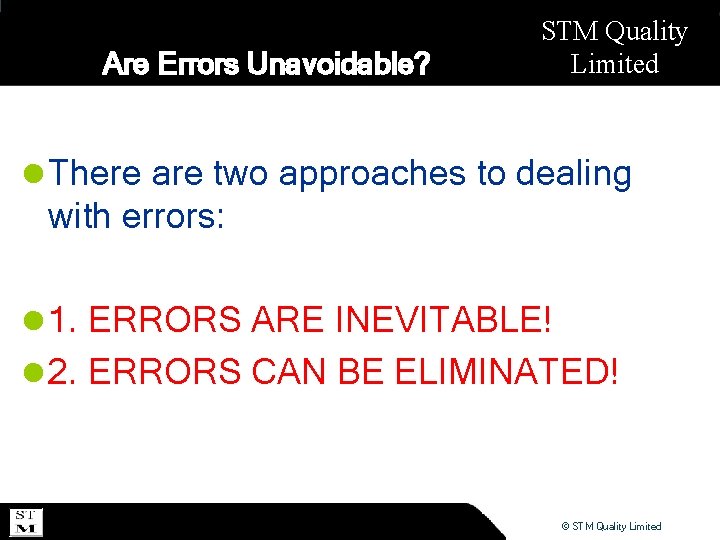 Are Errors Unavoidable?

STM Quality Limited

There are two approaches to dealing with errors:

1. ERRORS ARE INEVITABLE!

2. ERRORS CAN BE ELIMINATED!

ST M

© STM Quality Limited